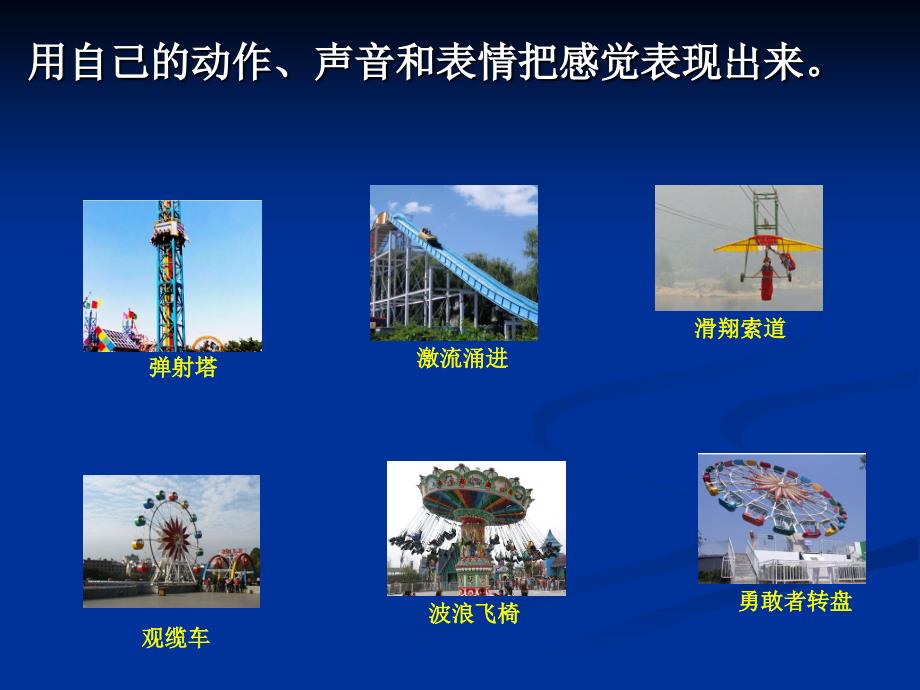 用自己的动作、声音和表情把感觉表现出来。

弹射塔

激流涌进

滑翔索道

观缆车

波浪飞椅

勇敢者转盘